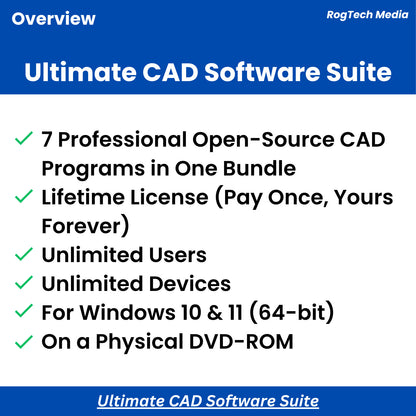 Overview

RogTech Media

Ultimate CAD Software Suite

✓ 7 Professional Open-Source CAD Programs in One Bundle
✓ Lifetime License (Pay Once, Yours Forever)
✓ Unlimited Users
✓ Unlimited Devices
✓ For Windows 10 & 11 (64-bit)
✓ On a Physical DVD-ROM

Ultimate CAD Software Suite